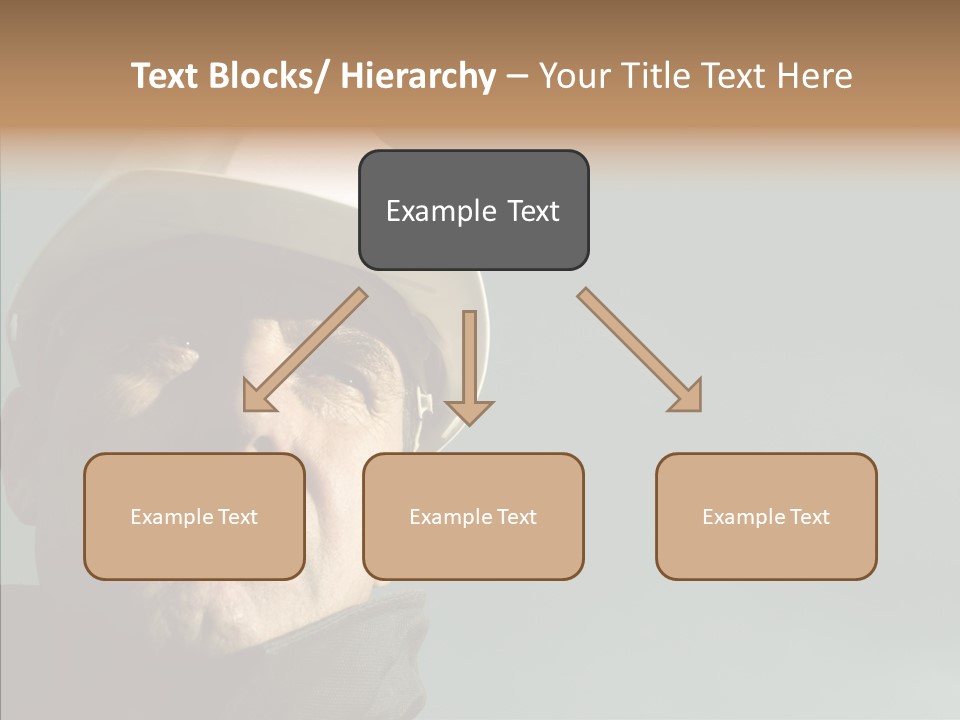 Text Blocks/ Hierarchy – Your Title Text Here

Example Text

Example Text

Example Text

Example Text